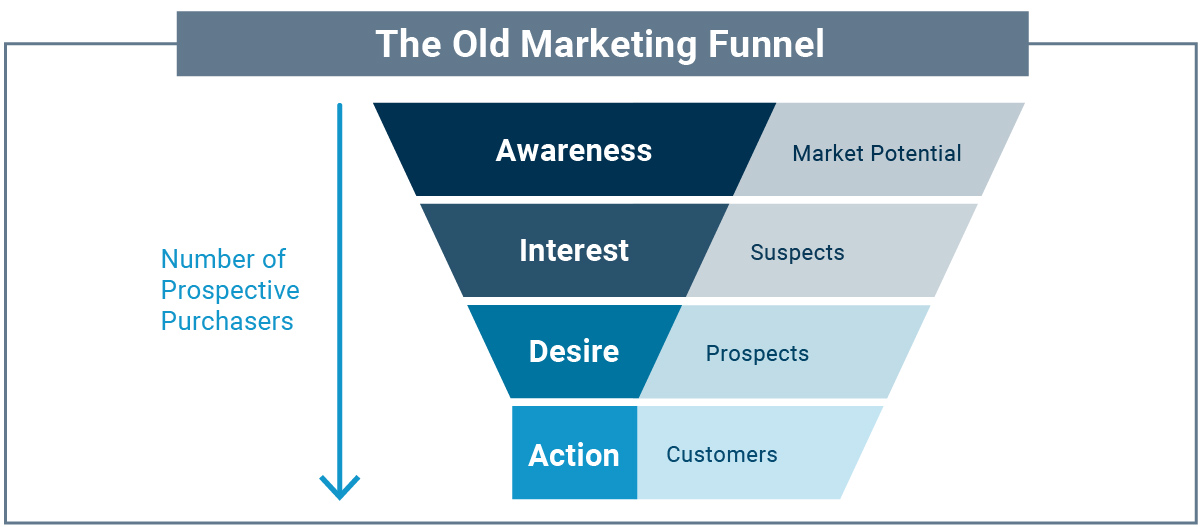 The Old Marketing Funnel

Number of Prospective Purchasers

Awareness

Market Potential

Interest

Suspects

Desire

Prospects

Action

Customers